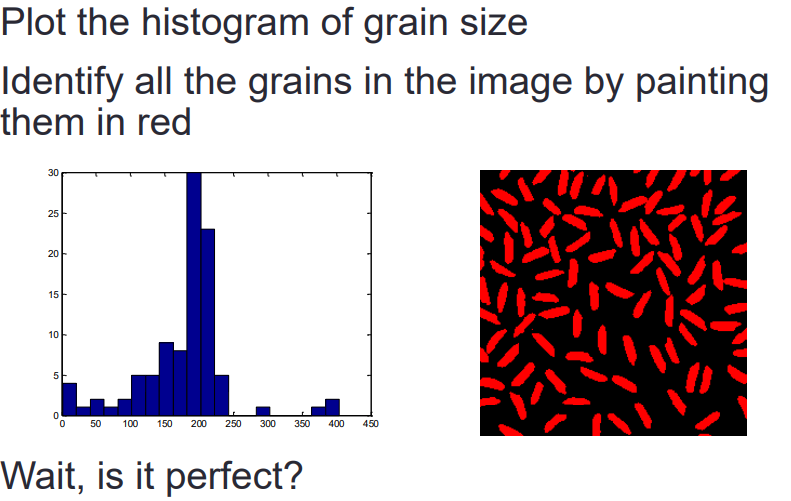 Plot the histogram of grain size

Identify all the grains in the image by painting them in red

30
25
20
15
10
5
0
0 50 100 150 200 250 300 350 400 450

Wait, is it perfect?